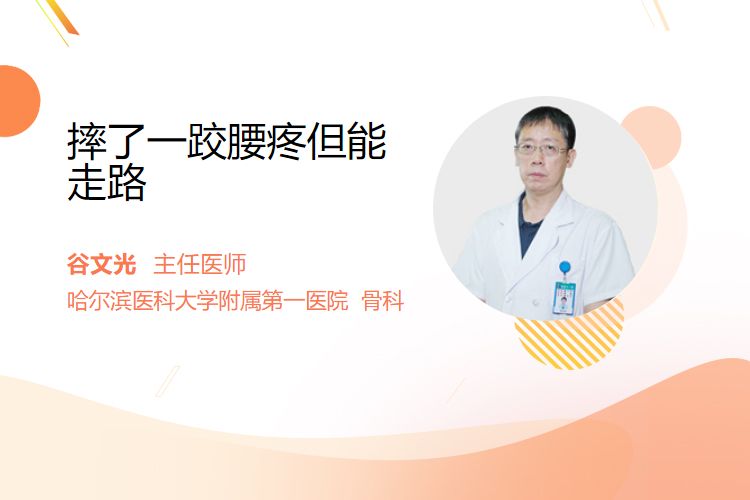 摔了一跤腰疼但能走路

谷文光 主任医师

哈尔滨医科大学附属第一医院 骨科